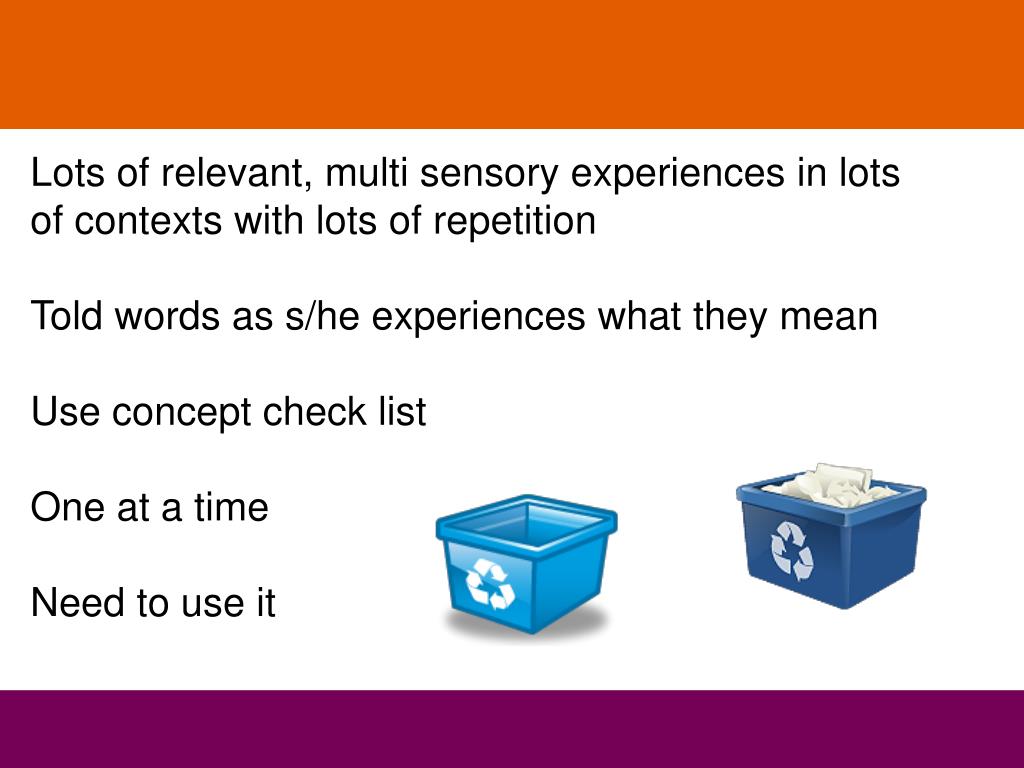 Lots of relevant, multi sensory experiences in lots of contexts with lots of repetition

Told words as s/he experiences what they mean

Use concept check list

One at a time

Need to use it